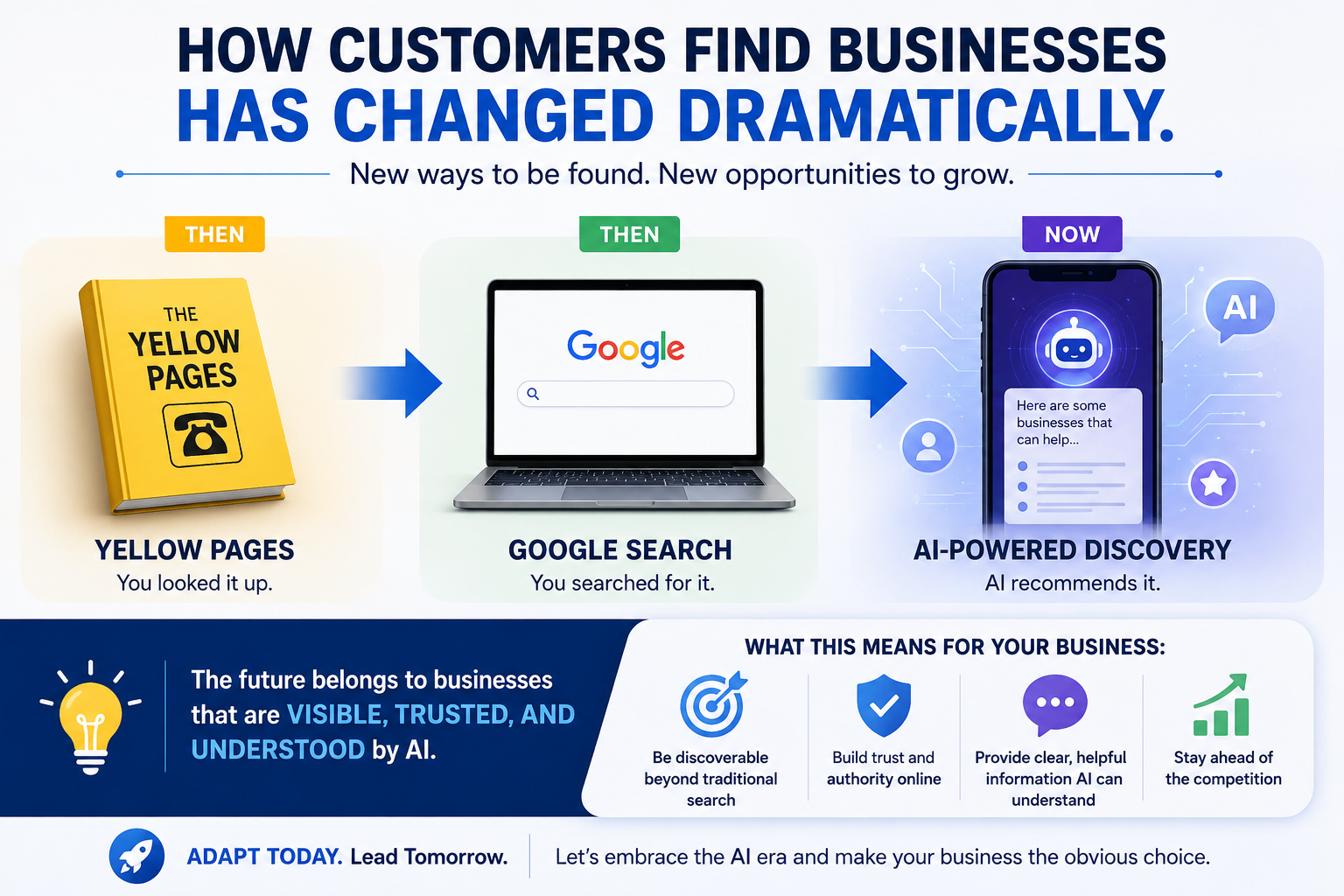 HOW CUSTOMERS FIND BUSINESSES
HAS CHANGED DRAMATICALLY.

New ways to be found. New opportunities to grow.

THEN

THE YELLOW PAGES

YELLOW PAGES
You looked it up.

THEN

Google

GOOGLE SEARCH
You searched for it.

NOW

AI

Here are some businesses that can help...

AI-POWERED DISCOVERY
AI recommends it.

The future belongs to businesses that are VISIBLE, TRUSTED, AND UNDERSTOOD by AI.

WHAT THIS MEANS FOR YOUR BUSINESS:

Be discoverable beyond traditional search

Build trust and authority online

Provide clear, helpful information AI can understand

Stay ahead of the competition

ADAPT TODAY. Lead Tomorrow.

Let's embrace the AI era and make your business the obvious choice.